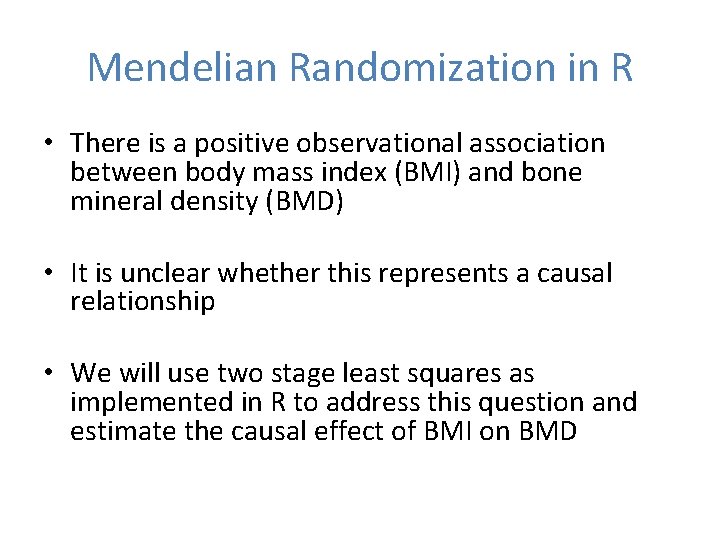 Mendelian Randomization in R

• There is a positive observational association between body mass index (BMI) and bone mineral density (BMD)

• It is unclear whether this represents a causal relationship

• We will use two stage least squares as implemented in R to address this question and estimate the causal effect of BMI on BMD